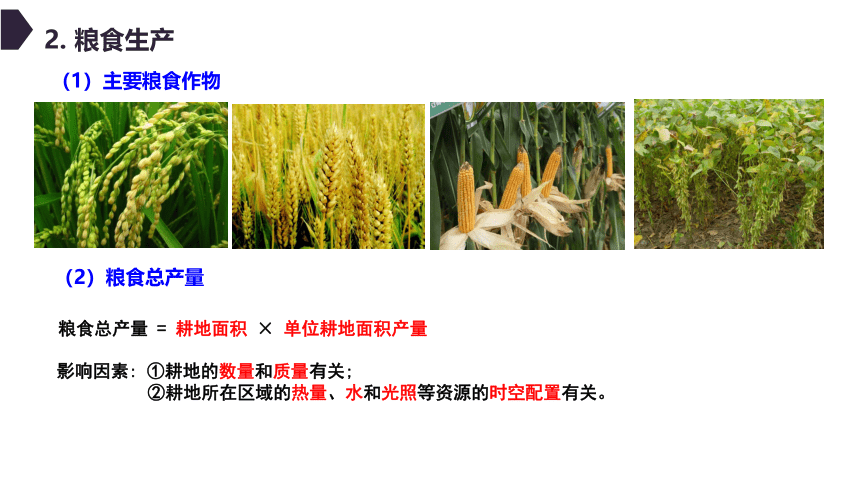 2. 粮食生产

（1）主要粮食作物

（2）粮食总产量

粮食总产量 ＝ 耕地面积 × 单位耕地面积产量

影响因素：①耕地的数量和质量有关；
②耕地所在区域的热量、水和光照等资源的时空配置有关。